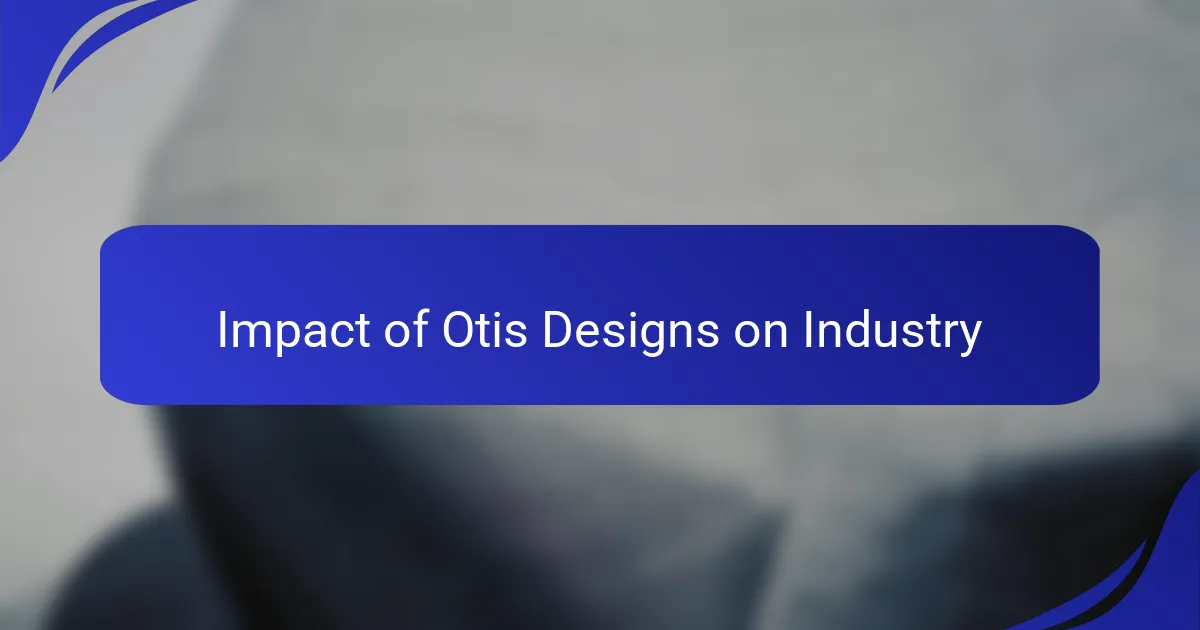 Impact of Otis Designs on Industry